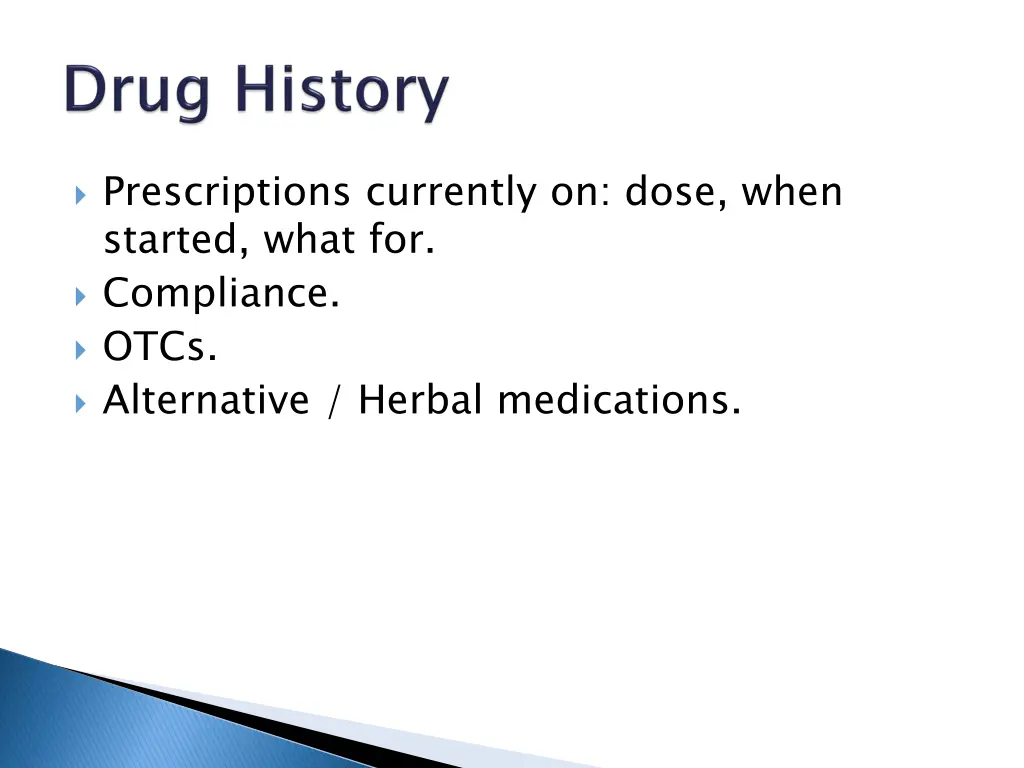 Drug History

Prescriptions currently on: dose, when started, what for.
Compliance.
OTCs.
Alternative / Herbal medications.